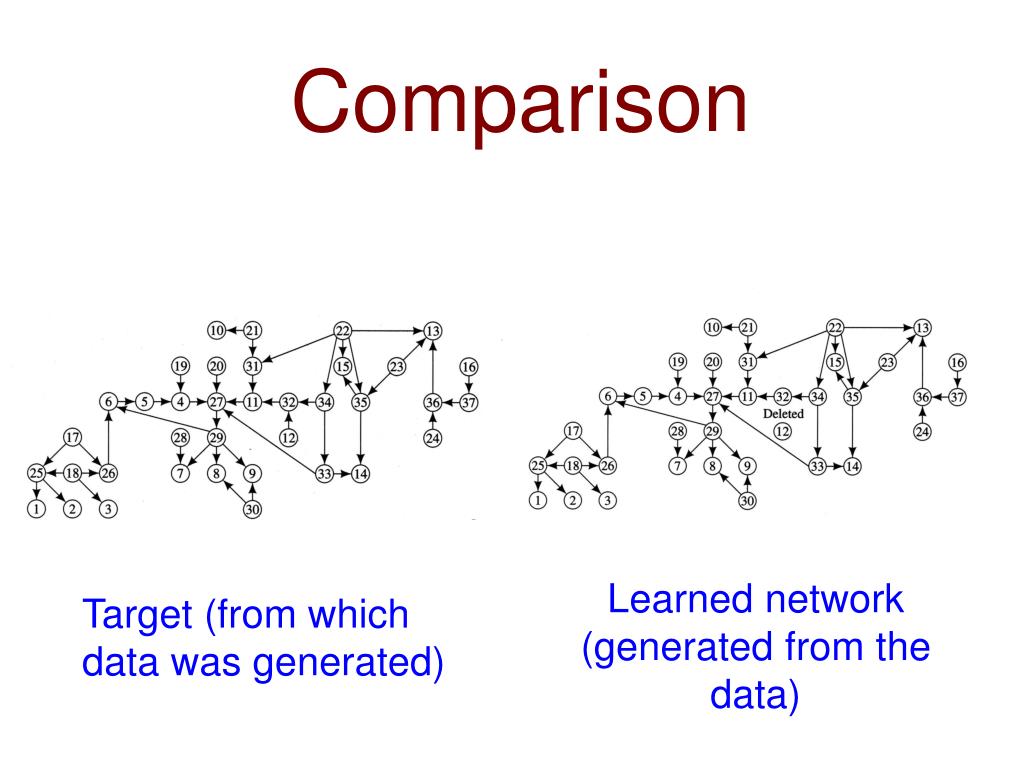 Comparison

10 21 22 13
19 20 31 15 23 16
6 5 4 27 11 32 34 35 36 37
17 28 29 12 24
25 18 26 7 8 9 33 14
1 2 3 30

10 21 22 13
19 20 31 15 23 16
6 5 4 27 11 32 34 35 36 37
Deleted
17 28 29 12 24
25 18 26 7 8 9 33 14
1 2 3 30

Target (from which data was generated)

Learned network (generated from the data)